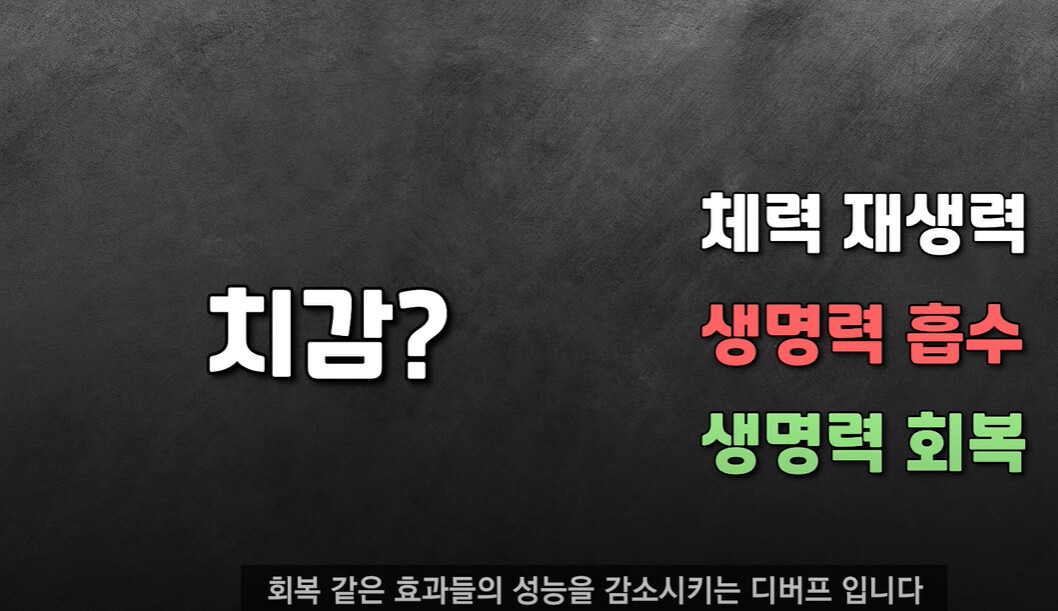 치감?

체력 재생력

생명력 흡수

생명력 회복

회복 같은 효과들의 성능을 감소시키는 디버프 입니다